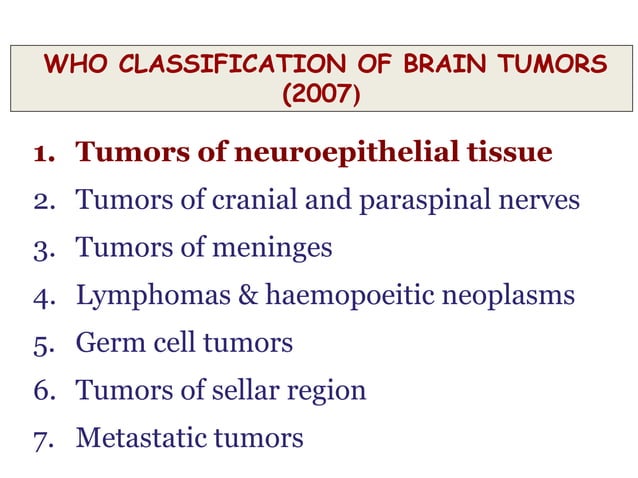 WHO CLASSIFICATION OF BRAIN TUMORS (2007)

1. Tumors of neuroepithelial tissue
2. Tumors of cranial and paraspinal nerves
3. Tumors of meninges
4. Lymphomas & haemopoeitic neoplasms
5. Germ cell tumors
6. Tumors of sellar region
7. Metastatic tumors